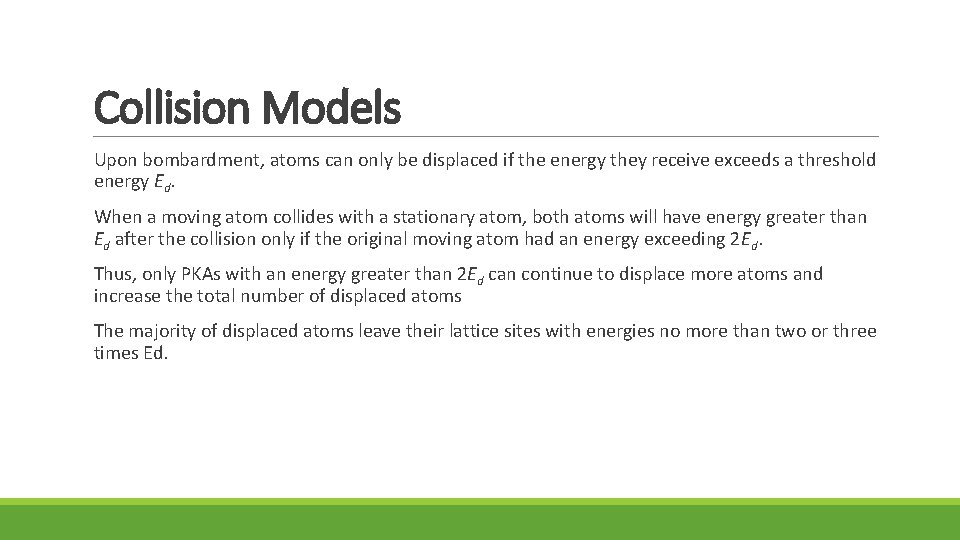 Collision Models

Upon bombardment, atoms can only be displaced if the energy they receive exceeds a threshold energy $E_d$.

When a moving atom collides with a stationary atom, both atoms will have energy greater than $E_d$ after the collision only if the original moving atom had an energy exceeding $2E_d$.

Thus, only PKAs with an energy greater than $2E_d$ can continue to displace more atoms and increase the total number of displaced atoms

The majority of displaced atoms leave their lattice sites with energies no more than two or three times Ed.